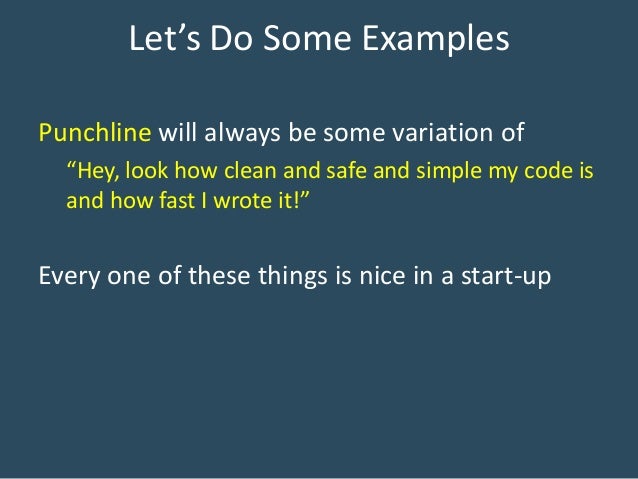 Let’s Do Some Examples

Punchline will always be some variation of

“Hey, look how clean and safe and simple my code is and how fast I wrote it!”

Every one of these things is nice in a start-up